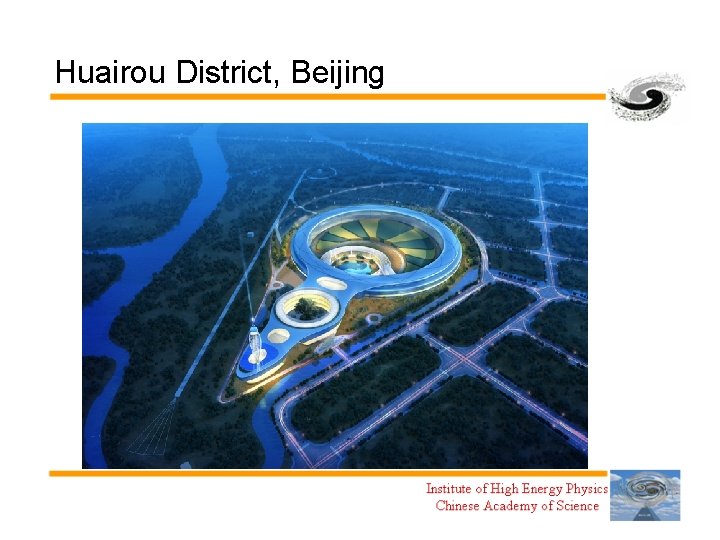 Huairou District, Beijing

Institute of High Energy Physics
Chinese Academy of Science